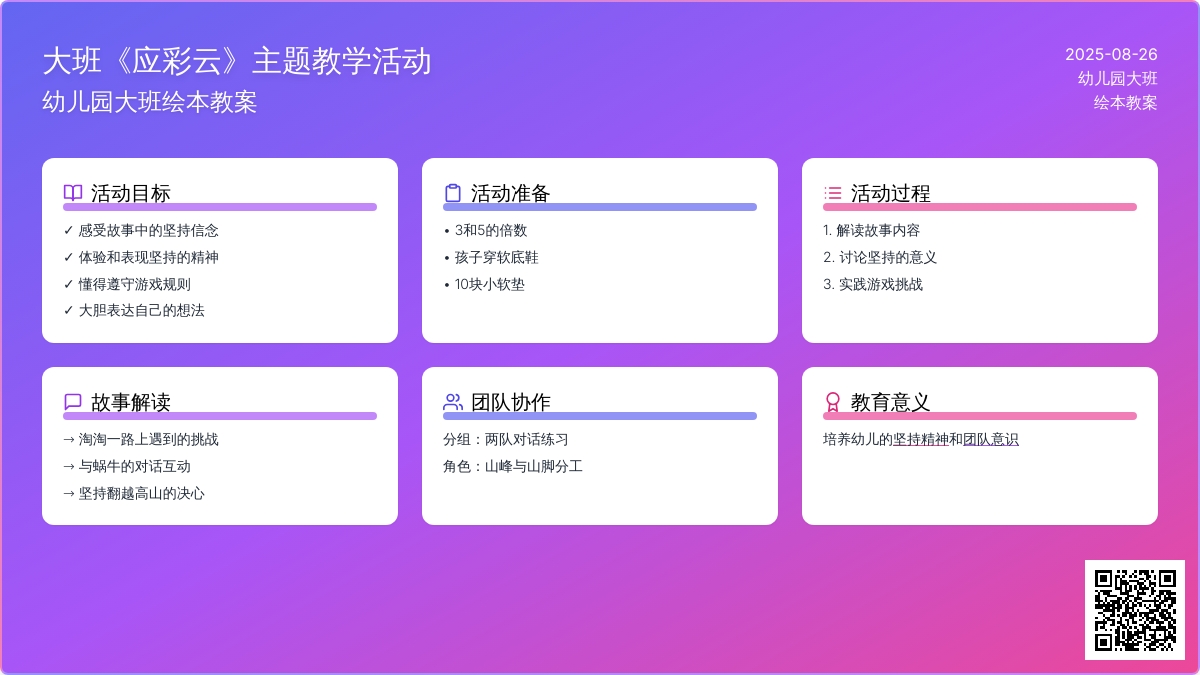 大班《应彩云》主题教学活动
幼儿园大班绘本教案

2025-08-26
幼儿园大班
绘本教案

活动目标
✓ 感受故事中的坚持信念
✓ 体验和表现坚持的精神
✓ 懂得遵守游戏规则
✓ 大胆表达自己的想法

活动准备
• 3和5的倍数
• 孩子穿软底鞋
• 10块小软垫

活动过程
1. 解读故事内容
2. 讨论坚持的意义
3. 实践游戏挑战

故事解读
→ 淘淘一路上遇到的挑战
→ 与蜗牛的对话互动
→ 坚持翻越高山的决心

团队协作
分组：两队对话练习
角色：山峰与山脚分工

教育意义
培养幼儿的坚持精神和团队意识